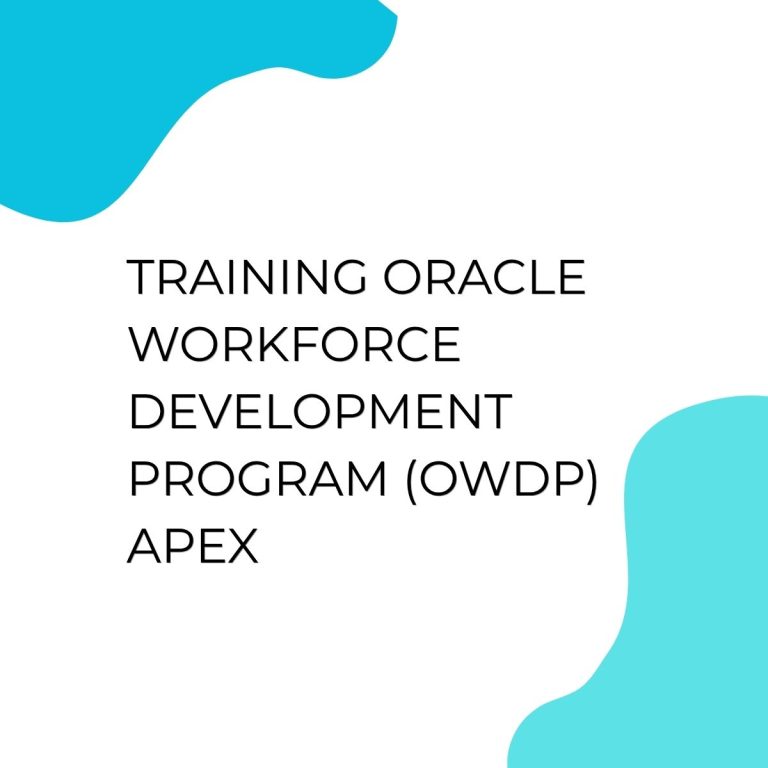 TRAINING ORACLE WORKFORCE DEVELOPMENT PROGRAM (OWDP) APEX